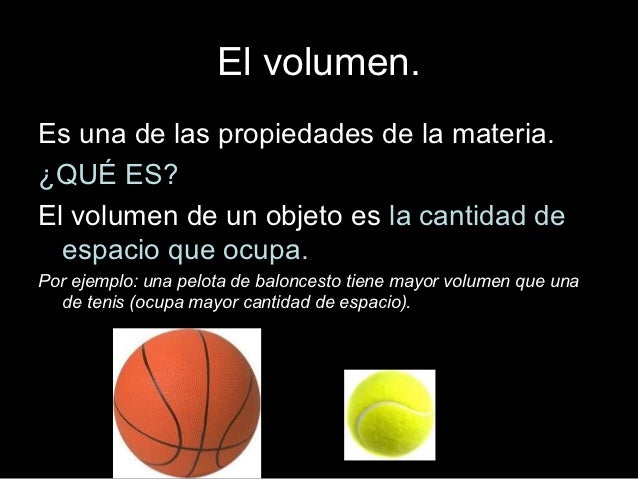 El volumen.

Es una de las propiedades de la materia.

¿QUÉ ES?

El volumen de un objeto es la cantidad de espacio que ocupa.

Por ejemplo: una pelota de baloncesto tiene mayor volumen que una de tenis (ocupa mayor cantidad de espacio).